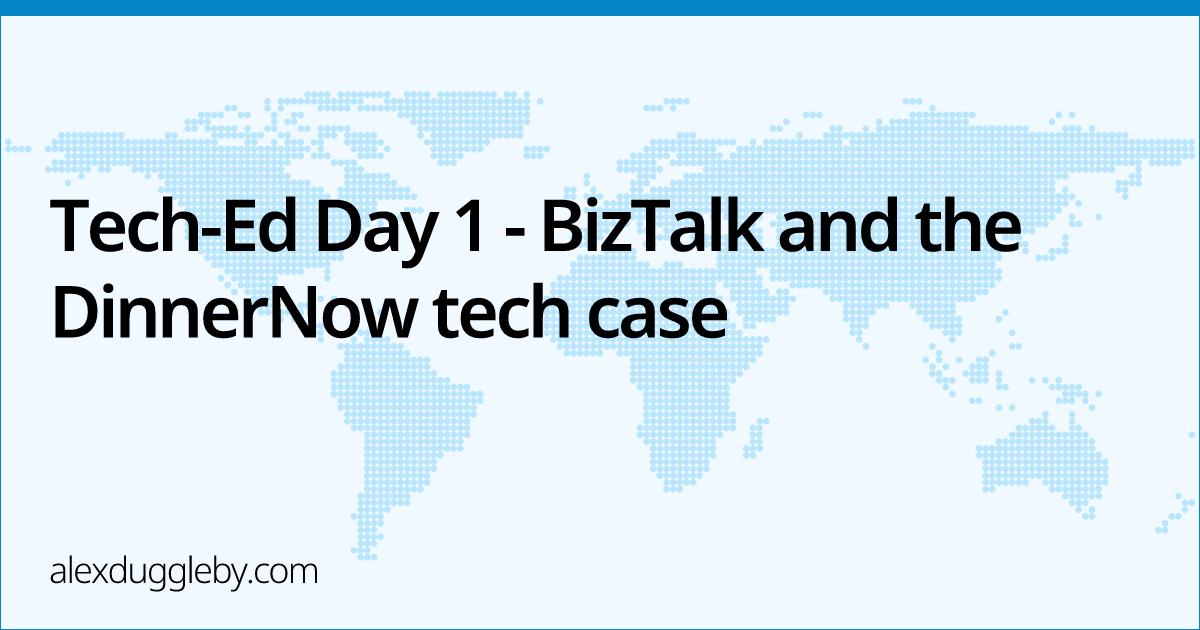 Tech-Ed Day 1 - BizTalk and the DinnerNow tech case

alexduggleby.com